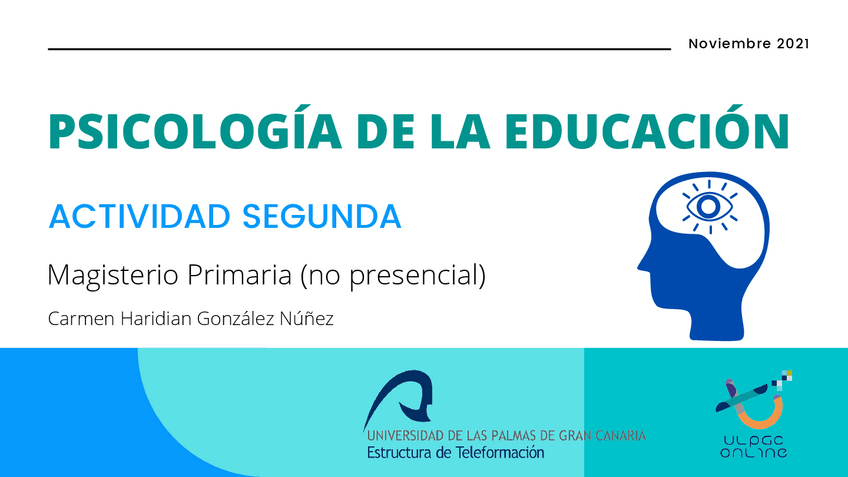 Noviembre 2021

PSICOLOGÍA DE LA EDUCACIÓN

ACTIVIDAD SEGUNDA

Magisterio Primaria (no presencial)

Carmen Haridian González Núñez

UNIVERSIDAD DE LAS PALMAS DE GRAN CANARIA
Estructura de Teleformación

ULPGC
ONLINE